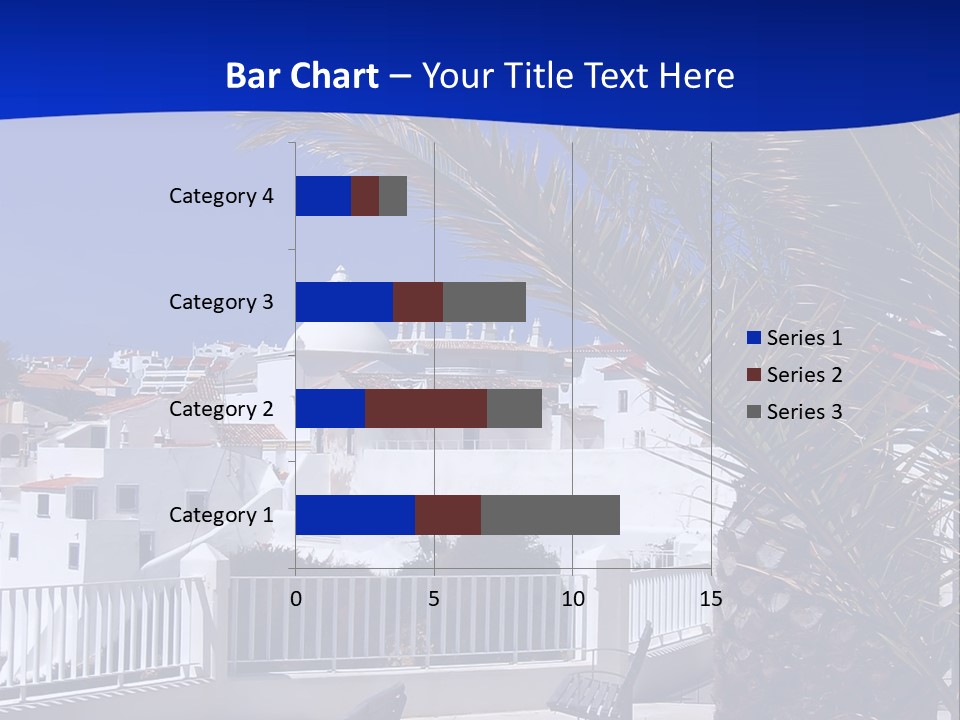 Bar Chart – Your Title Text Here

Category 4

Category 3

Category 2

Category 1

0 5 10 15

Series 1

Series 2

Series 3